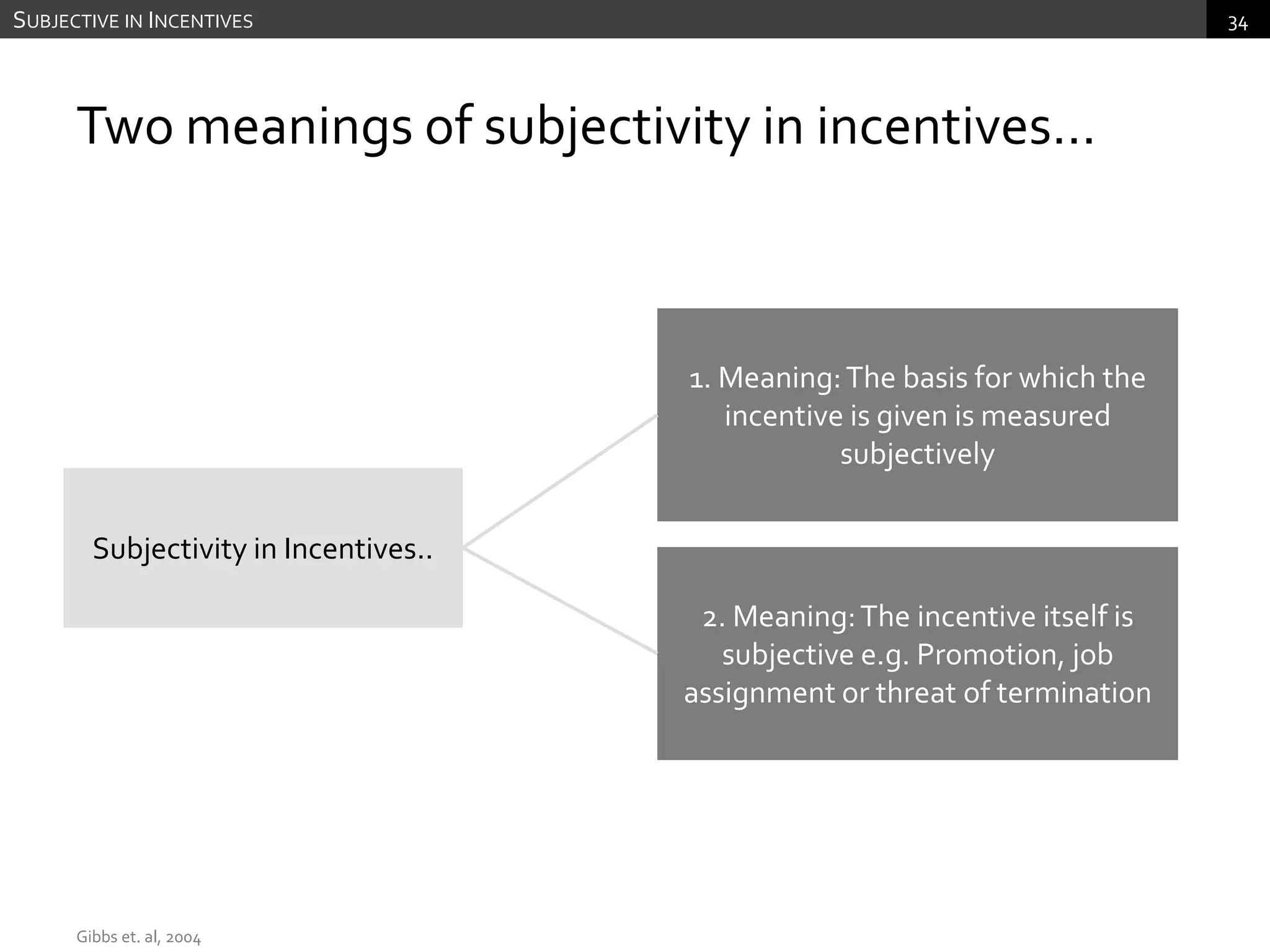 SUBJECTIVE IN INCENTIVES

34

Two meanings of subjectivity in incentives…

Subjectivity in Incentives..

1. Meaning: The basis for which the incentive is given is measured subjectively

2. Meaning: The incentive itself is subjective e.g. Promotion, job assignment or threat of termination

Gibbs et. al, 2004